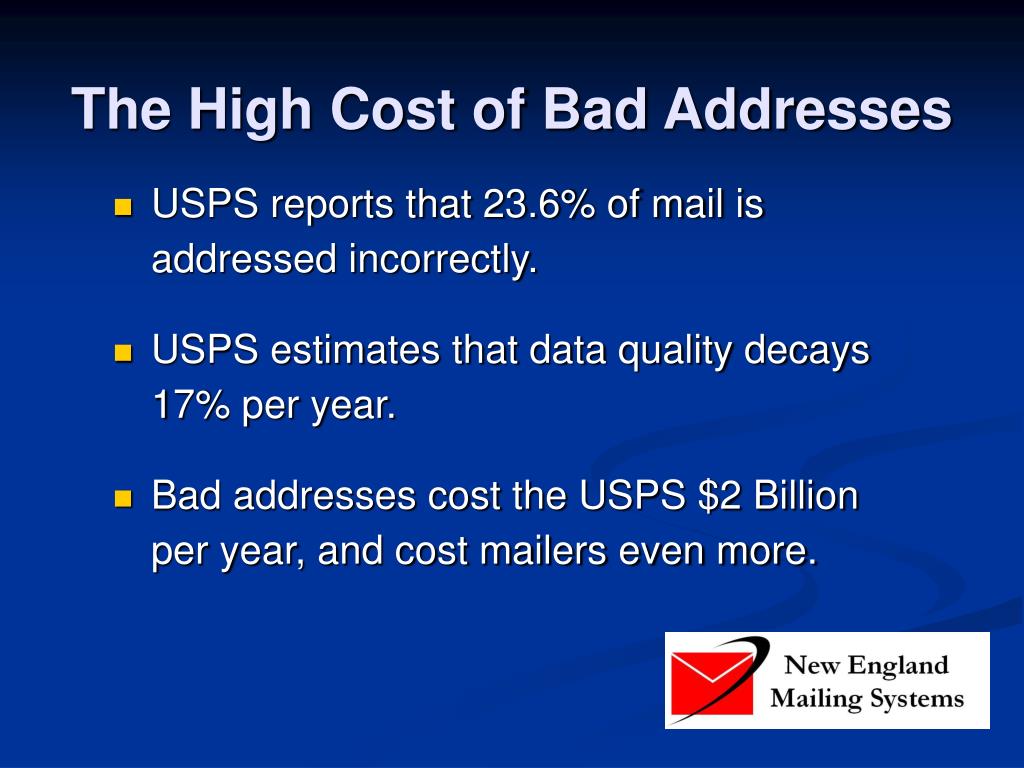 The High Cost of Bad Addresses

- USPS reports that 23.6% of mail is addressed incorrectly.
- USPS estimates that data quality decays 17% per year.
- Bad addresses cost the USPS \$2 Billion per year, and cost mailers even more.

New England Mailing Systems